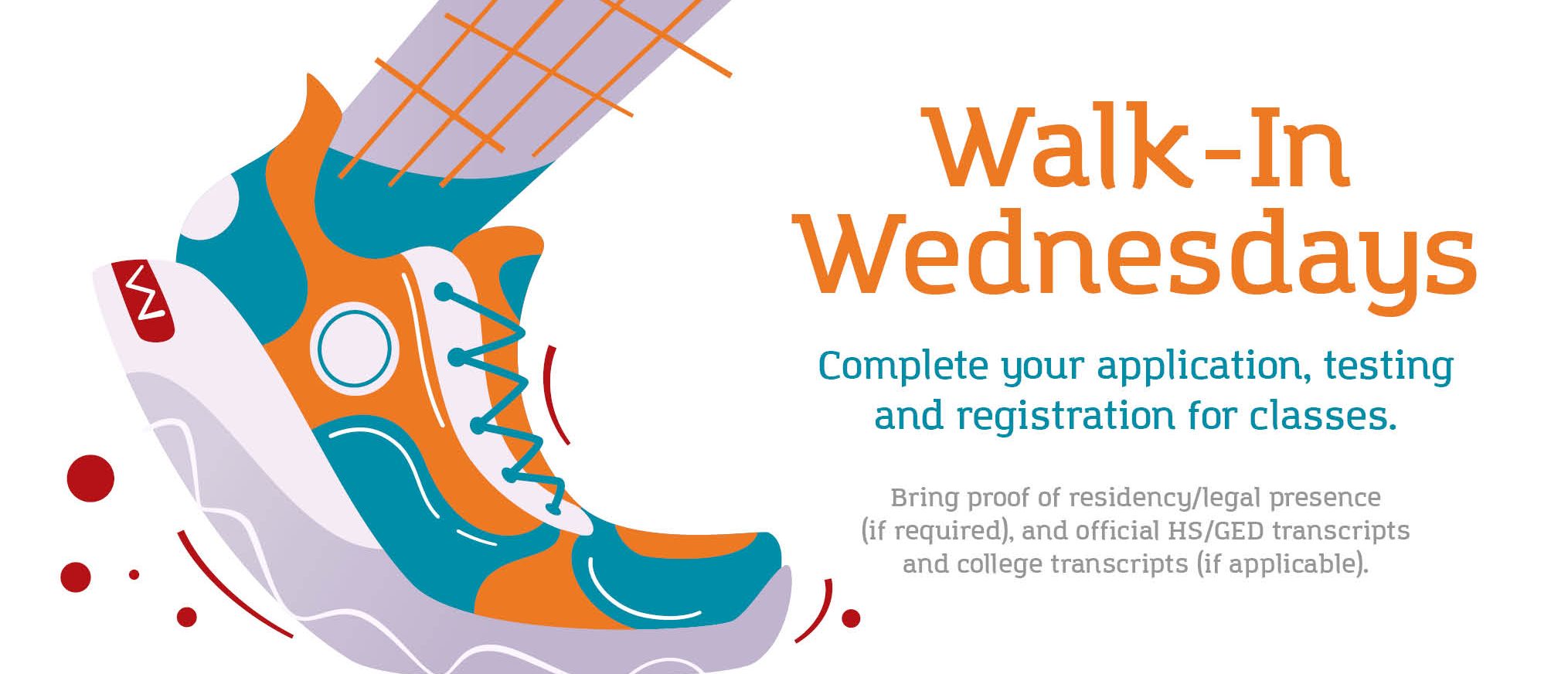 Walk-In Wednesdays

Complete your application, testing and registration for classes.

Bring proof of residency/legal presence (if required), and official HS/GED transcripts and college transcripts (if applicable).